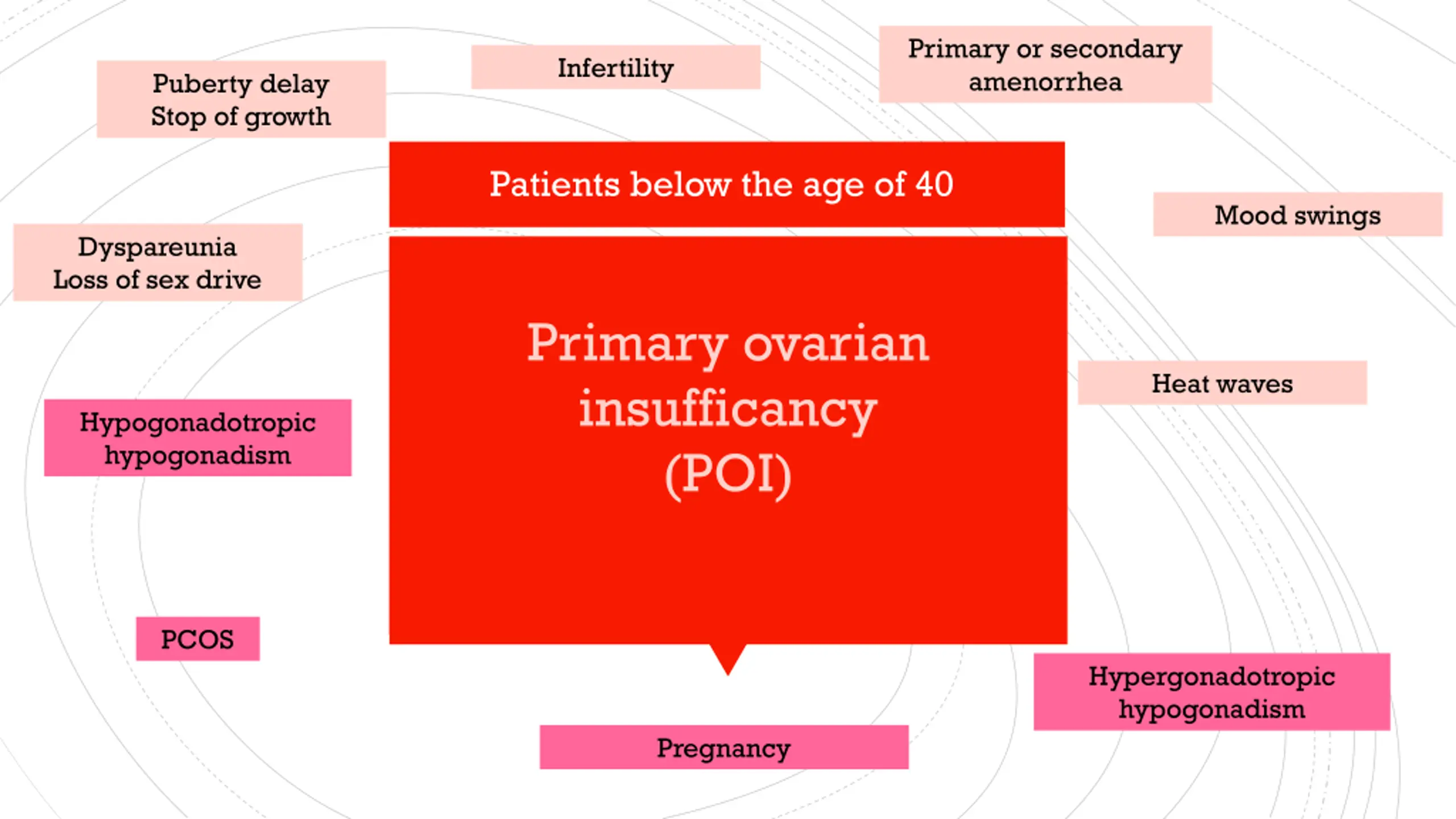 Puberty delay
Stop of growth

Infertility

Primary or secondary amenorrhea

Patients below the age of 40

Mood swings

Dyspareunia
Loss of sex drive

Primary ovarian insufficancy (POI)

Heat waves

Hypogonadotropic hypogonadism

PCOS

Hypergonadotropic hypogonadism

Pregnancy